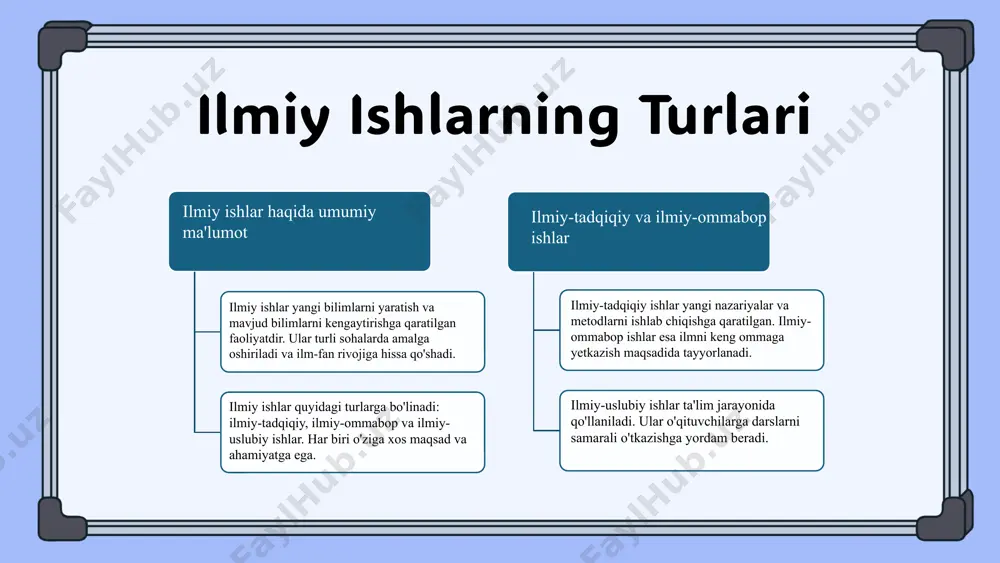 Ilmiy Ishlarning Turlari

Ilmiy ishlar haqida umumiy ma'lumot

Ilmiy ishlar yangi bilimlarni yaratish va mavjud bilimlarni kengaytirishga qaratilgan faoliyatdir. Ular turli sohalarda amalga oshiriladi va ilm-fan rivojiga hissa qo'shadi.

Ilmiy ishlar quyidagi turlarga bo'linadi: ilmiy-tadqiqiy, ilmiy-ommabop va ilmiy-uslubiy ishlar. Har biri o'ziga xos maqsad va ahamiyatga ega.

Ilmiy-tadqiqiy va ilmiy-ommabop ishlar

Ilmiy-tadqiqiy ishlar yangi nazariyalar va metodlarni ishlab chiqishga qaratilgan. Ilmiy-ommabop ishlar esa ilmni keng ommaga yetkazish maqsadida tayyorlanadi.

Ilmiy-uslubiy ishlar ta'lim jarayonida qo'llaniladi. Ular o'qituvchilarga darslarni samarali o'tkazishga yordam beradi.

FaylHub.uz